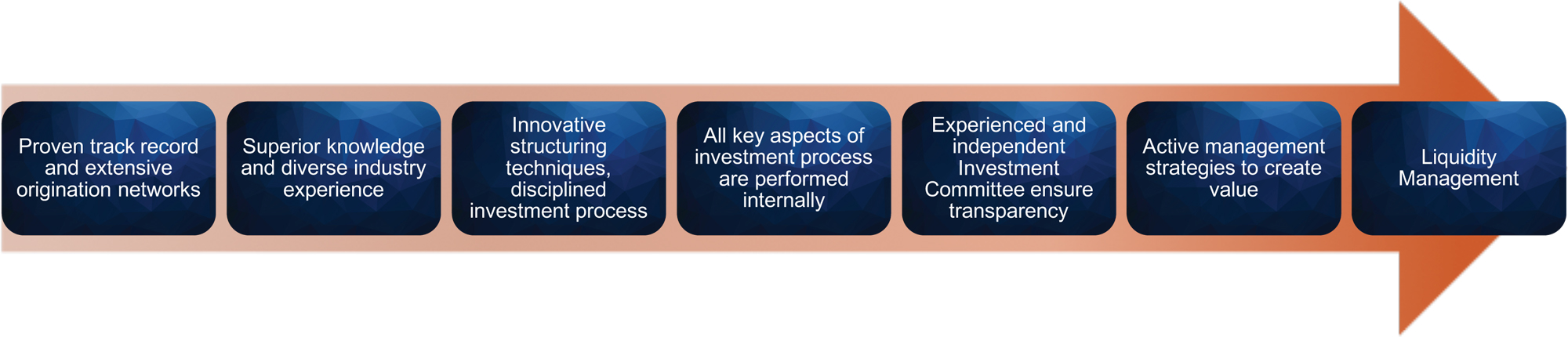 Proven track record and extensive origination networks

Superior knowledge and diverse industry experience

Innovative structuring techniques, disciplined investment process

All key aspects of investment process are performed internally

Experienced and independent Investment Committee ensure transparency

Active management strategies to create value

Liquidity Management